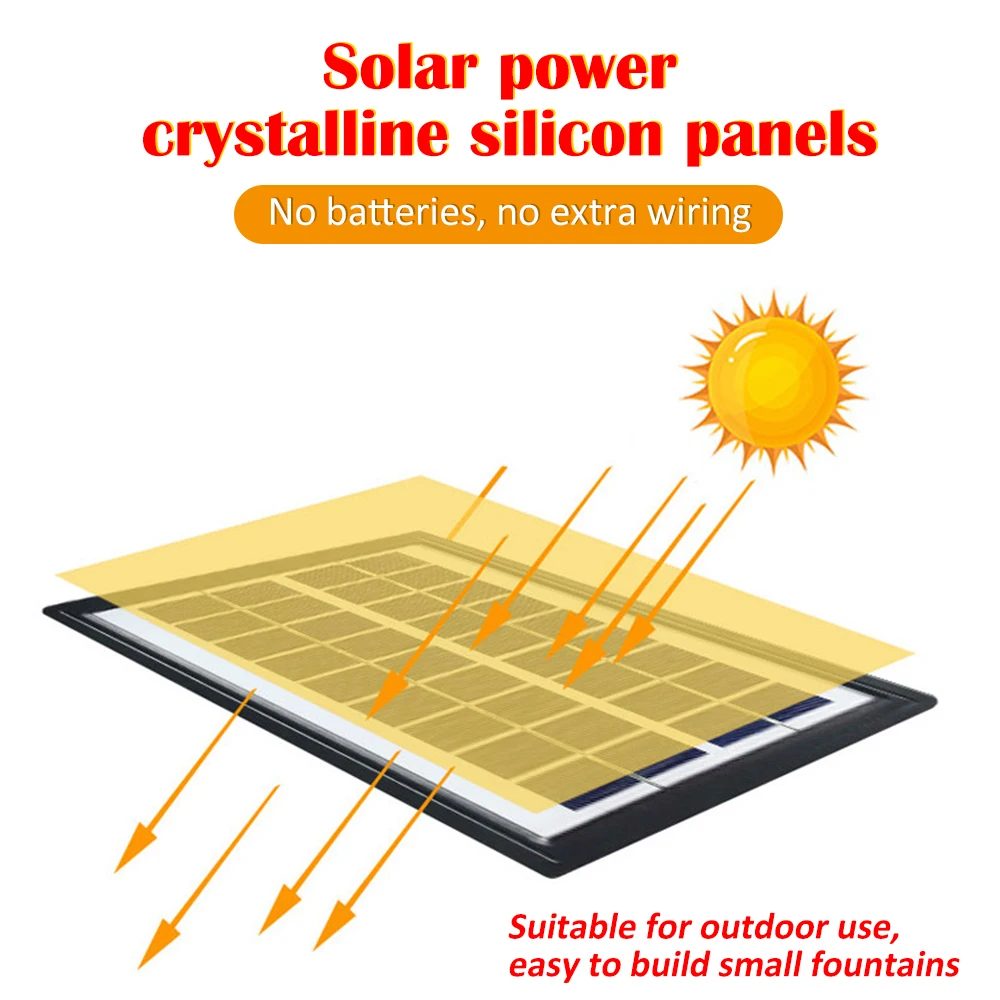 Solar power
crystalline silicon panels

No batteries, no extra wiring

Suitable for outdoor use,
easy to build small fountains